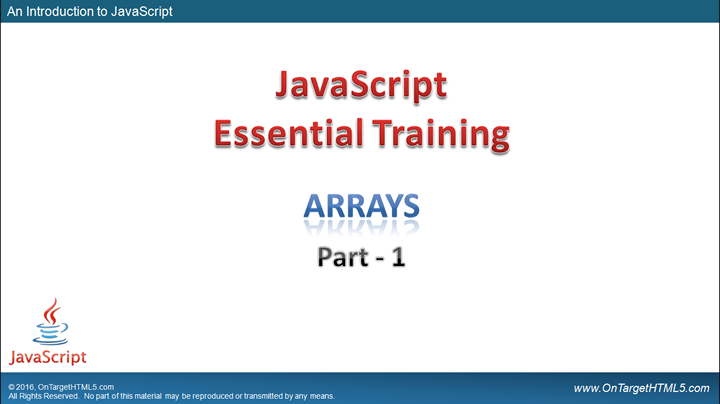 An Introduction to JavaScript

JavaScript
Essential Training

ARRAYS

Part - 1

JavaScript

© 2016, OnTargetHTML5.com
All Rights Reserved. No part of this material may be reproduced or transmitted by any means.

www.OnTargetHTML5.com